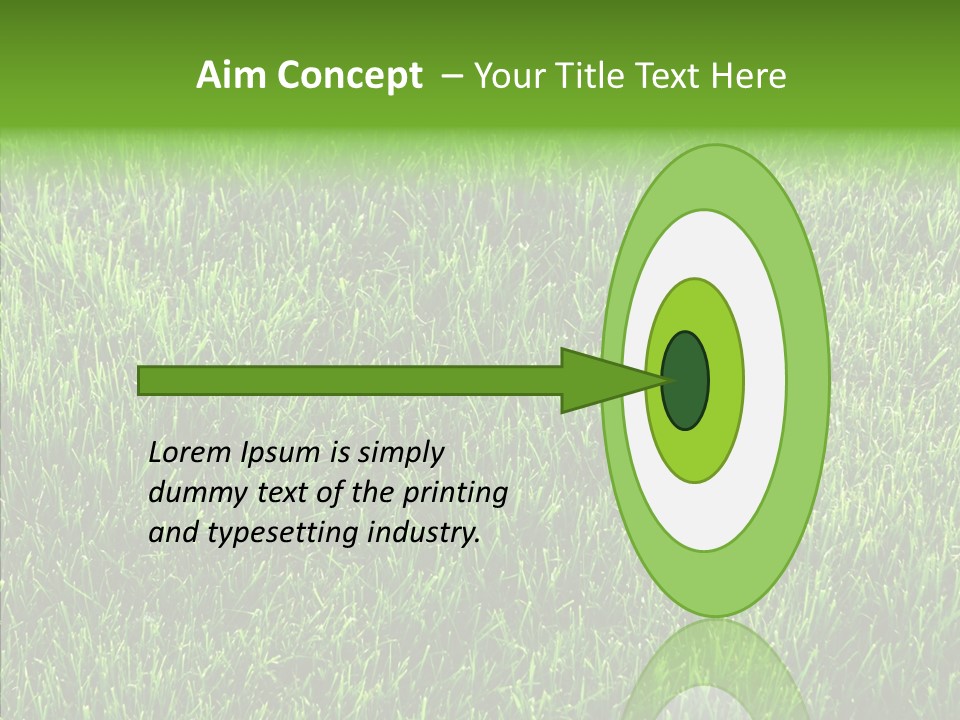 Aim Concept – Your Title Text Here

Lorem Ipsum is simply dummy text of the printing and typesetting industry.